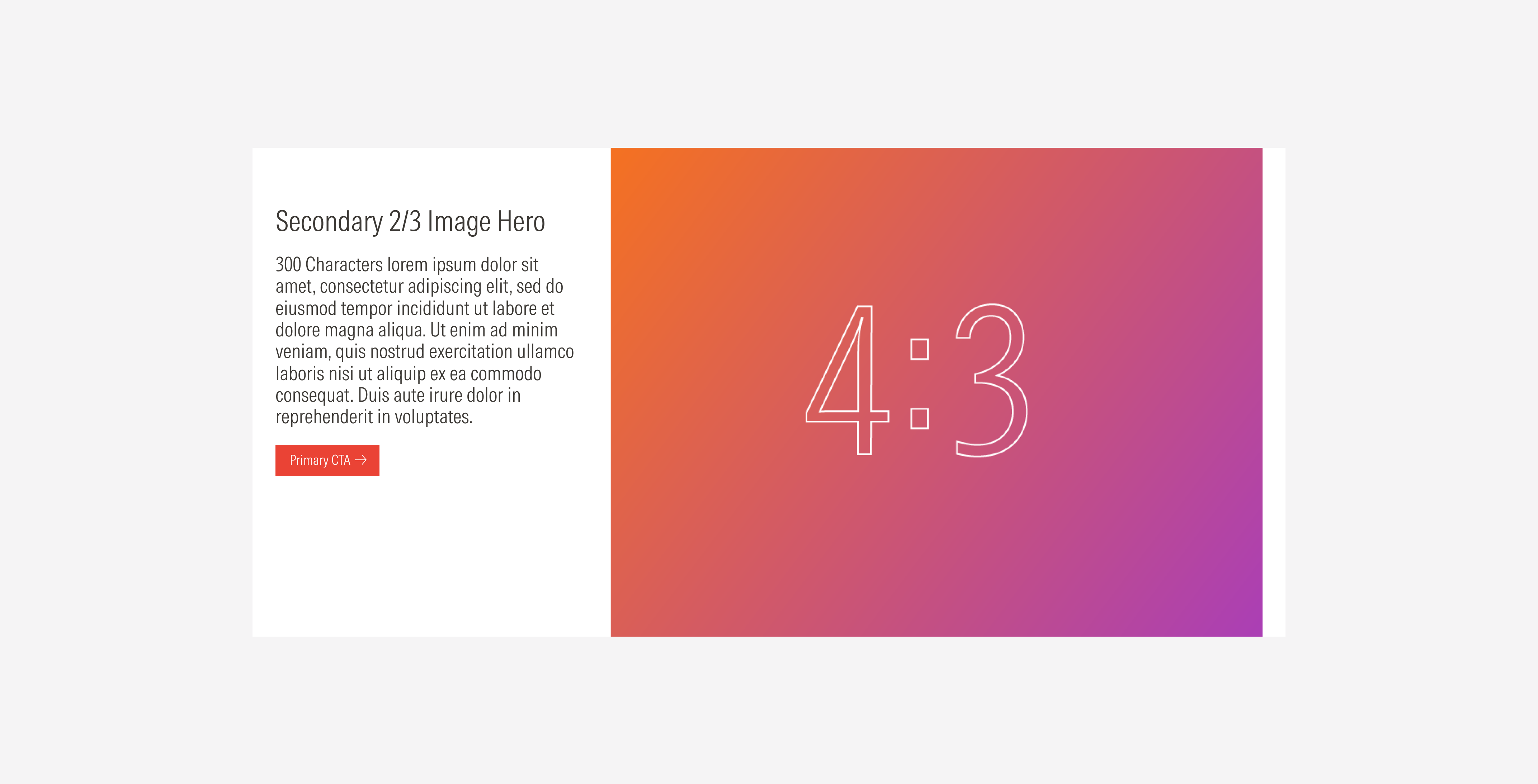 Secondary 2/3 Image Hero

300 Characters lorem ipsum dolor sit amet, consectetur adipiscing elit, sed do eiusmod tempor incididunt ut labore et dolore magna aliqua. Ut enim ad minim veniam, quis nostrud exercitation ullamco laboris nisi ut aliquip ex ea commodo consequat. Duis aute irure dolor in reprehenderit in voluptates.

Primary CTA →

4:3